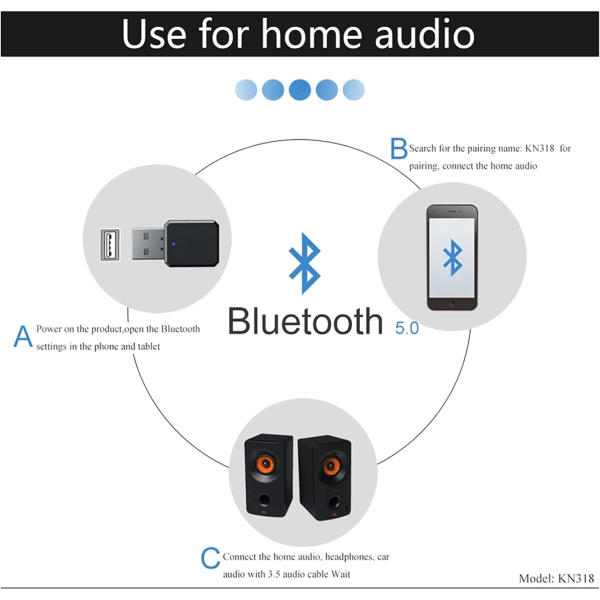 Use for home audio

B Search for the pairing name: KN318 for pairing, connect the home audio

Bluetooth 5.0

A Power on the product,open the Bluetooth settings in the phone and tablet

C Connect the home audio, headphones, car audio with 3.5 audio cable Wait

Model: KN318